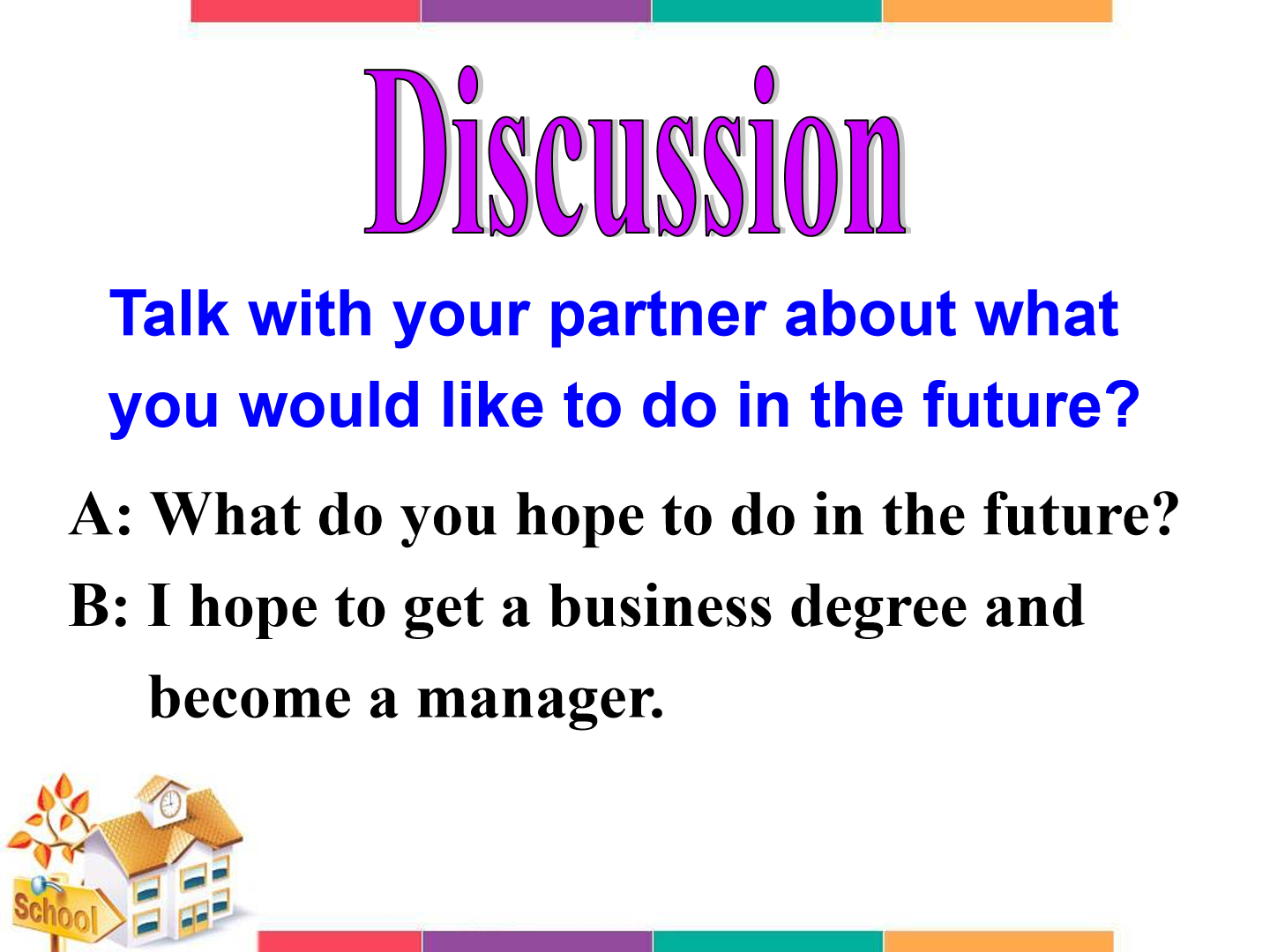 Discussion

Talk with your partner about what you would like to do in the future?

A: What do you hope to do in the future?

B: I hope to get a business degree and become a manager.

School